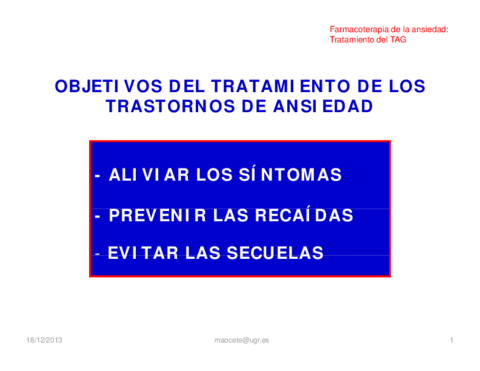 Farmacoterapia de la ansiedad:
Tratamiento del TAG

OBJETIVOS DEL TRATAMIENTO DE LOS TRASTORNOS DE ANSIEDAD

- ALIVIAR LOS SÍNTOMAS

- PREVENIR LAS RECAÍDAS

- EVITAR LAS SECUELAS

18/12/2013

maocete@ugr.es

1